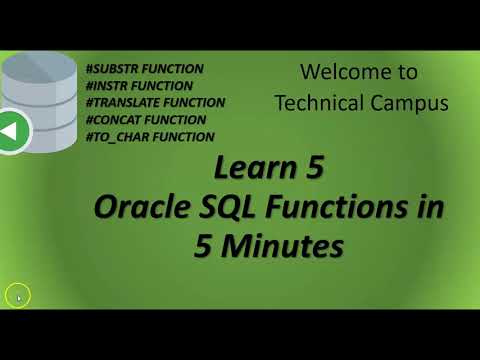 #SUBSTR FUNCTION
#INSTR FUNCTION
#TRANSLATE FUNCTION
#CONCAT FUNCTION
#TO_CHAR FUNCTION

Welcome to Technical Campus

Learn 5
Oracle SQL Functions in 5 Minutes